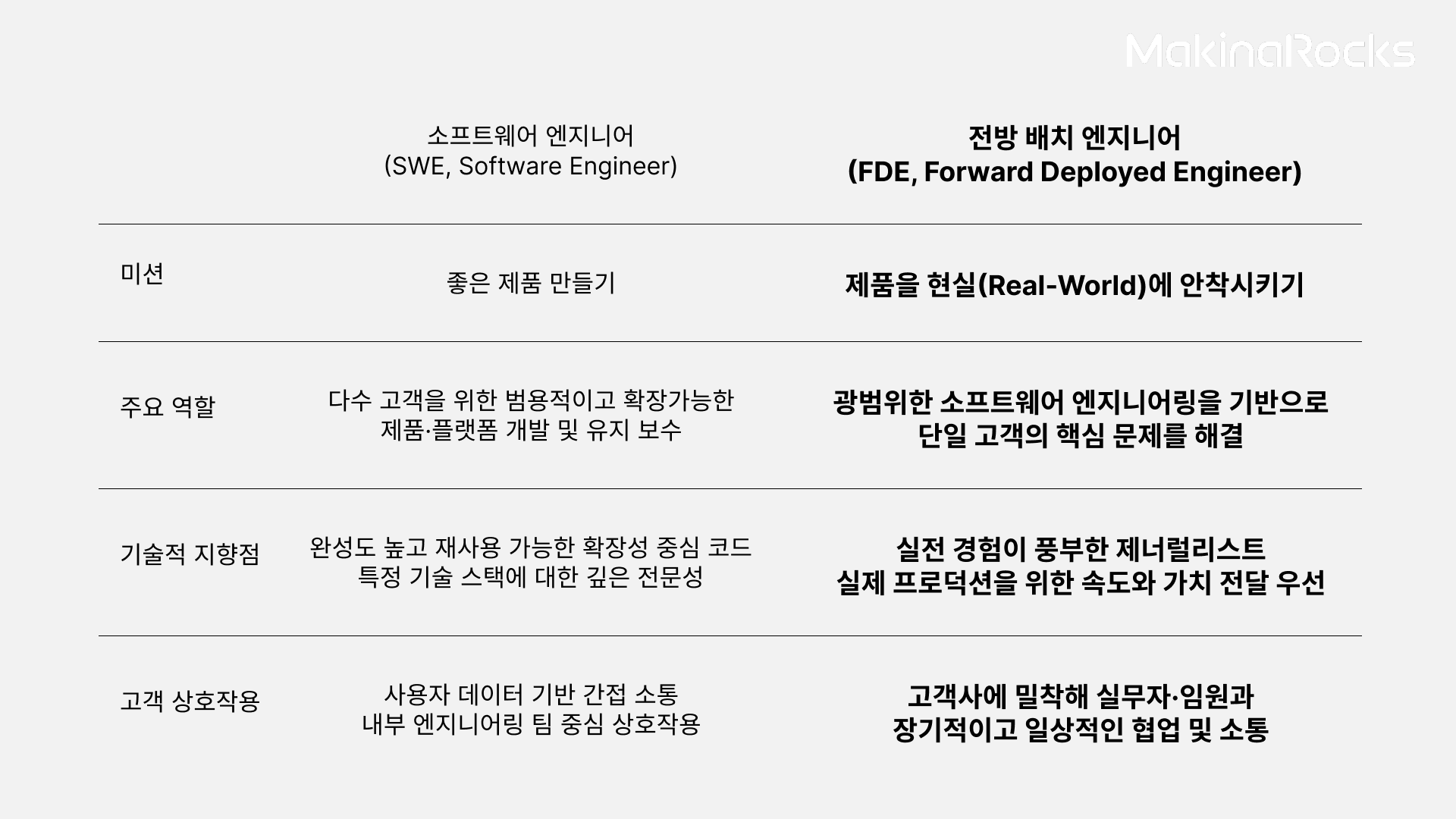 MakinaRocks

| | 소프트웨어 엔지니어 (SWE, Software Engineer) | 전방 배치 엔지니어 (FDE, Forward Deployed Engineer) |
|---|---|---|
| 미션 | 좋은 제품 만들기 | 제품을 현실(Real-World)에 안착시키기 |
| 주요 역할 | 다수 고객을 위한 범용적이고 확장가능한 제품·플랫폼 개발 및 유지 보수 | 광범위한 소프트웨어 엔지니어링을 기반으로 단일 고객의 핵심 문제를 해결 |
| 기술적 지향점 | 완성도 높고 재사용 가능한 확장성 중심 코드 특정 기술 스택에 대한 깊은 전문성 | 실전 경험이 풍부한 제너럴리스트 실제 프로덕션을 위한 속도와 가치 전달 우선 |
| 고객 상호작용 | 사용자 데이터 기반 간접 소통 내부 엔지니어링 팀 중심 상호작용 | 고객사에 밀착해 실무자·임원과 장기적이고 일상적인 협업 및 소통 |